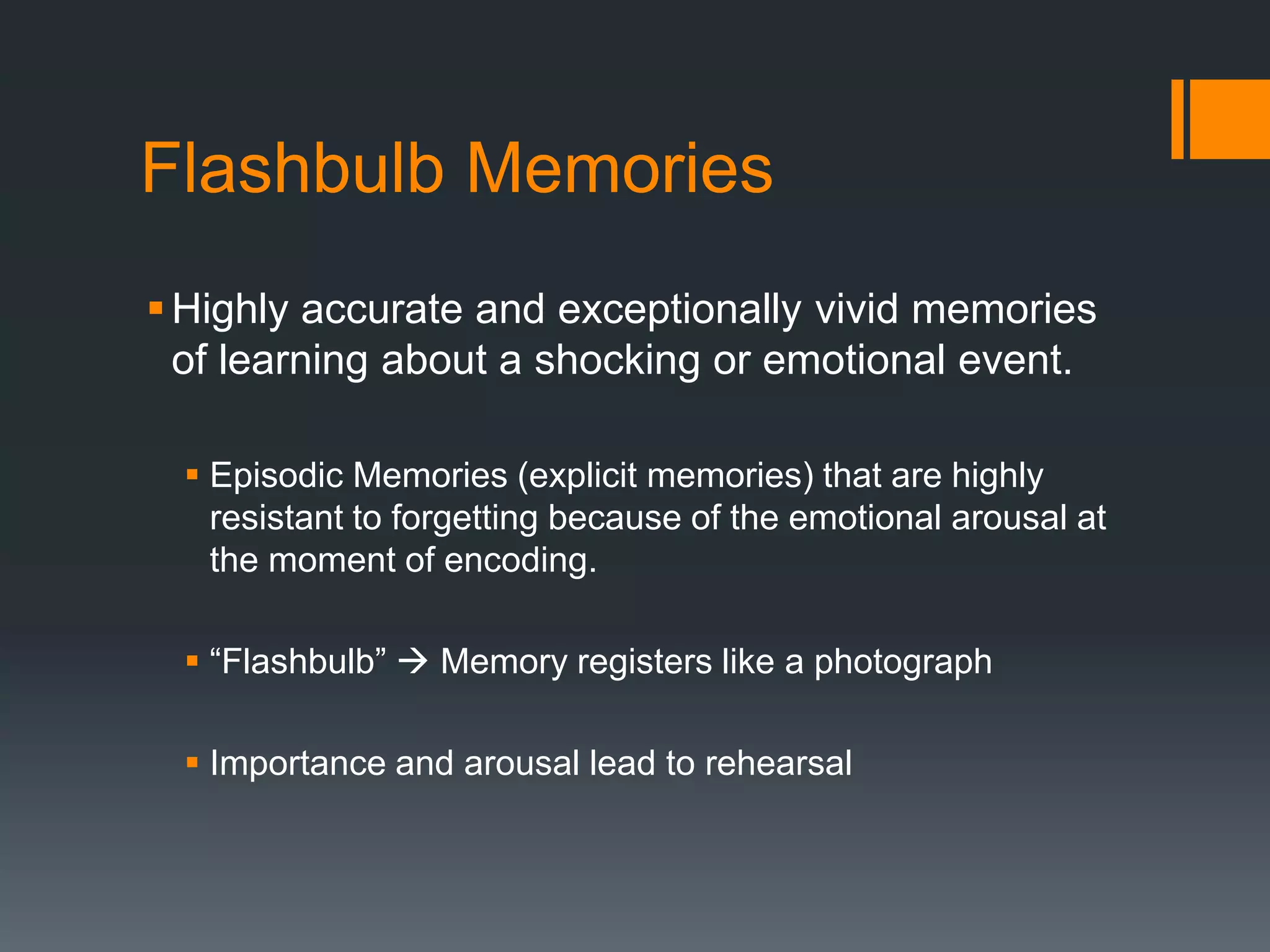 Flashbulb Memories

▪ Highly accurate and exceptionally vivid memories of learning about a shocking or emotional event.

▪ Episodic Memories (explicit memories) that are highly resistant to forgetting because of the emotional arousal at the moment of encoding.

▪ “Flashbulb” → Memory registers like a photograph

▪ Importance and arousal lead to rehearsal